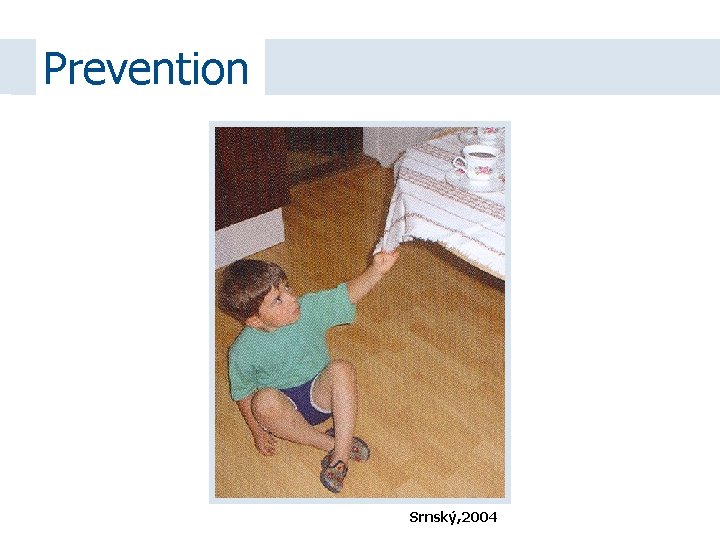 Prevention

Srnský,2004